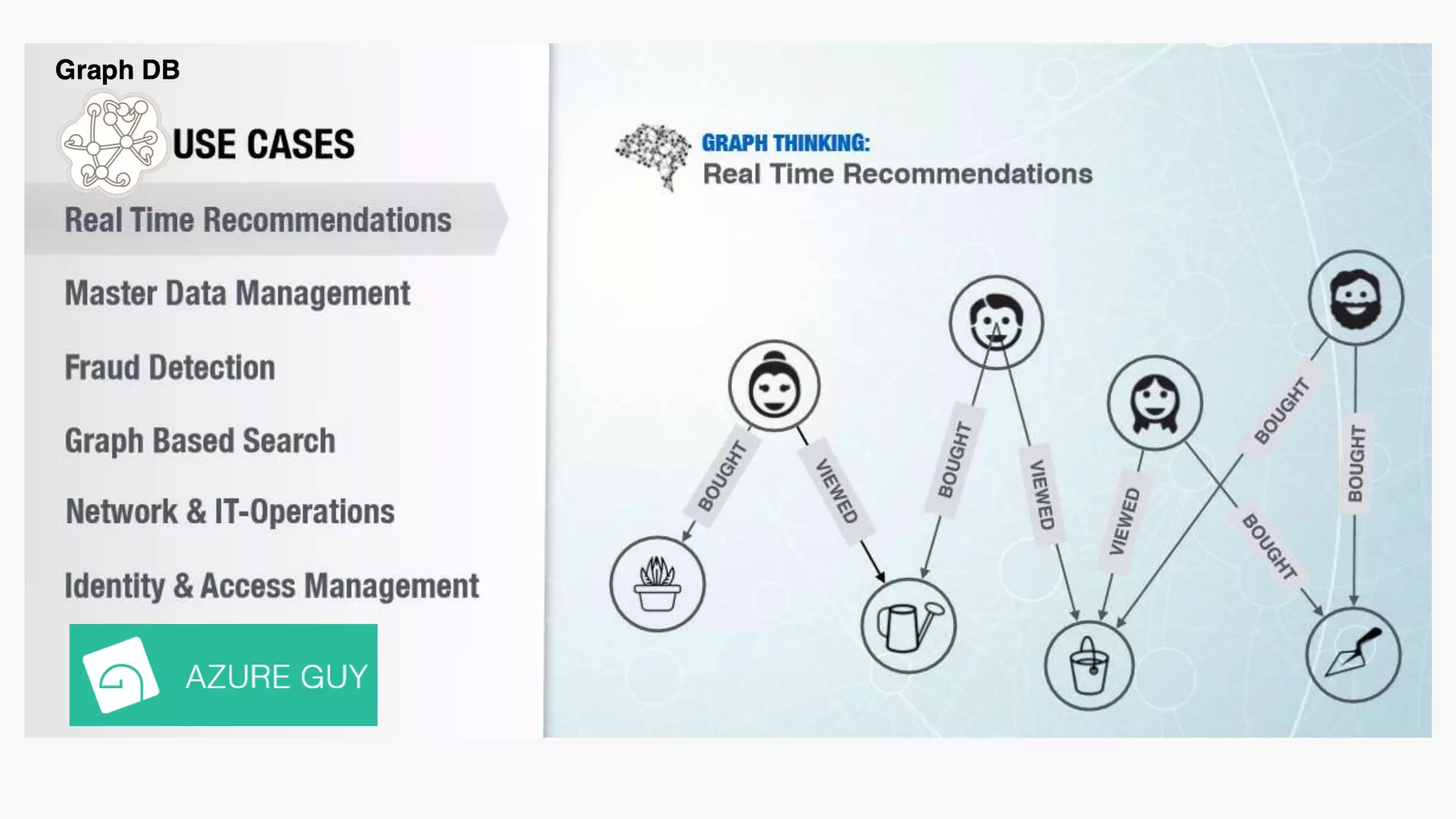 Graph DB

USE CASES

Real Time Recommendations

Master Data Management

Fraud Detection

Graph Based Search

Network & IT-Operations

Identity & Access Management

AZURE GUY

GRAPH THINKING:
Real Time Recommendations

BOUGHT

VIEWED

BOUGHT

VIEWED

VIEWED

BOUGHT

BOUGHT

BOUGHT